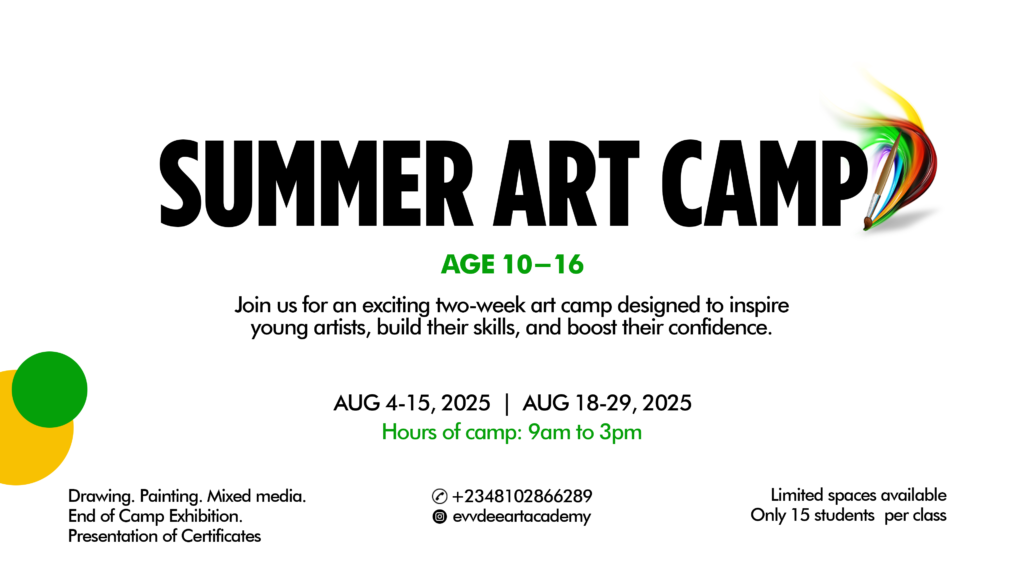 SUMMER ART CAMP

AGE 10–16

Join us for an exciting two-week art camp designed to inspire young artists, build their skills, and boost their confidence.

AUG 4-15, 2025 | AUG 18-29, 2025

Hours of camp: 9am to 3pm

Drawing. Painting. Mixed media.
End of Camp Exhibition.
Presentation of Certificates

+2348102866289
evvdeeartacademy

Limited spaces available
Only 15 students per class